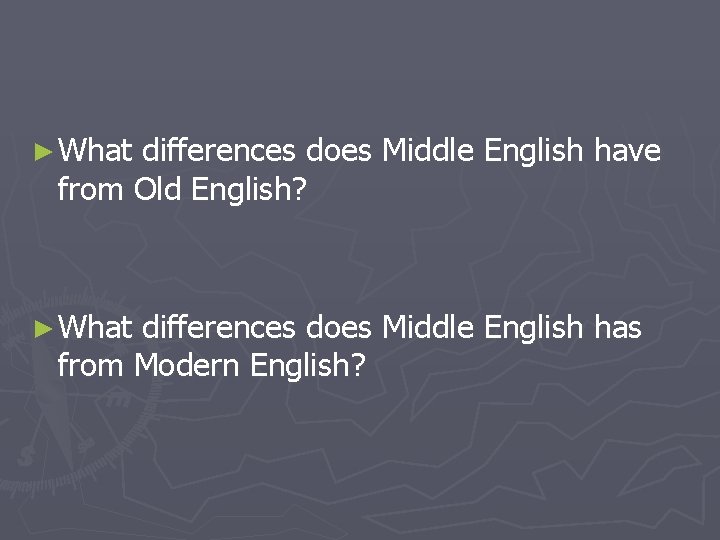 ►What differences does Middle English have from Old English?

►What differences does Middle English has from Modern English?